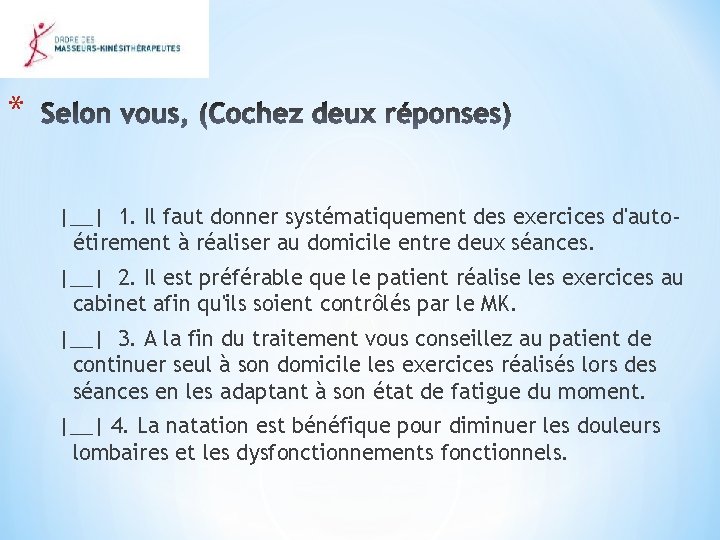 ORDRE DES
MASSEURS-KINÉSITHÉRAPEUTES

* Selon vous, (Cochez deux réponses)

|__| 1. Il faut donner systématiquement des exercices d'auto-étirement à réaliser au domicile entre deux séances.

|__| 2. Il est préférable que le patient réalise les exercices au cabinet afin qu'ils soient contrôlés par le MK.

|__| 3. A la fin du traitement vous conseillez au patient de continuer seul à son domicile les exercices réalisés lors des séances en les adaptant à son état de fatigue du moment.

|__| 4. La natation est bénéfique pour diminuer les douleurs lombaires et les dysfonctionnements fonctionnels.